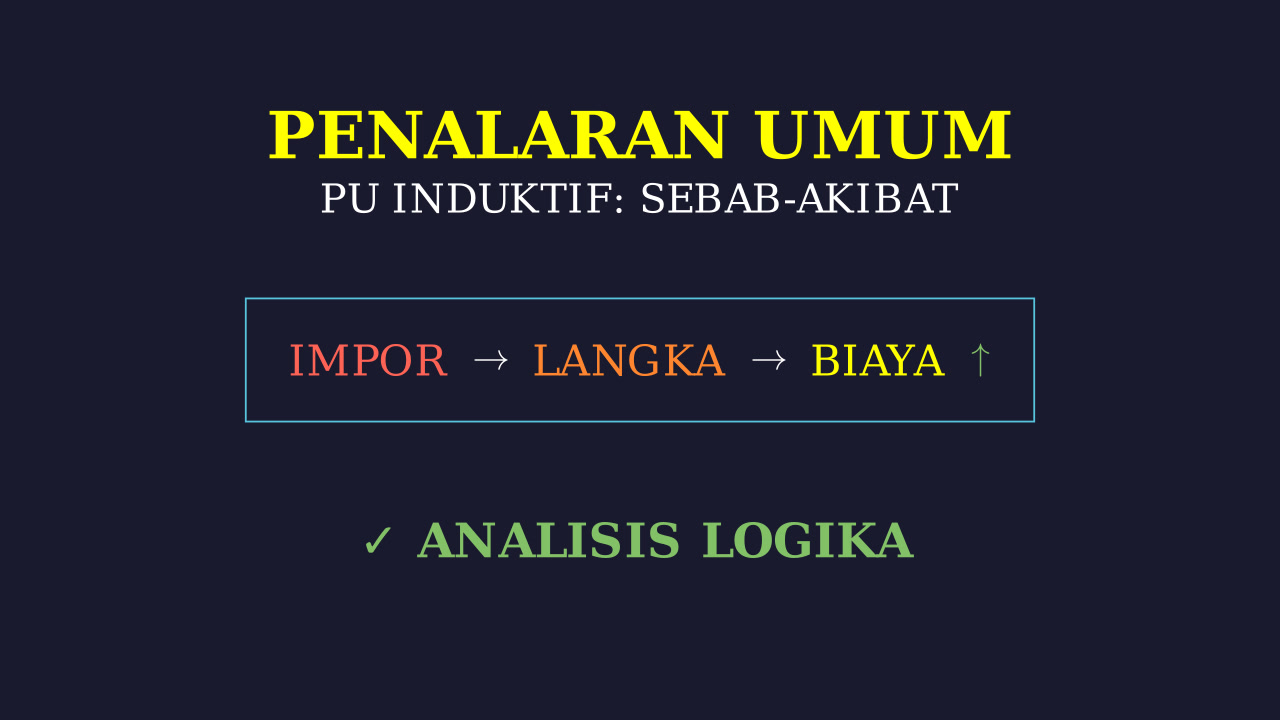 PENALARAN UMUM
PU INDUKTIF: SEBAB-AKIBAT

IMPOR → LANGKA → BIAYA ↑

✓ ANALISIS LOGIKA